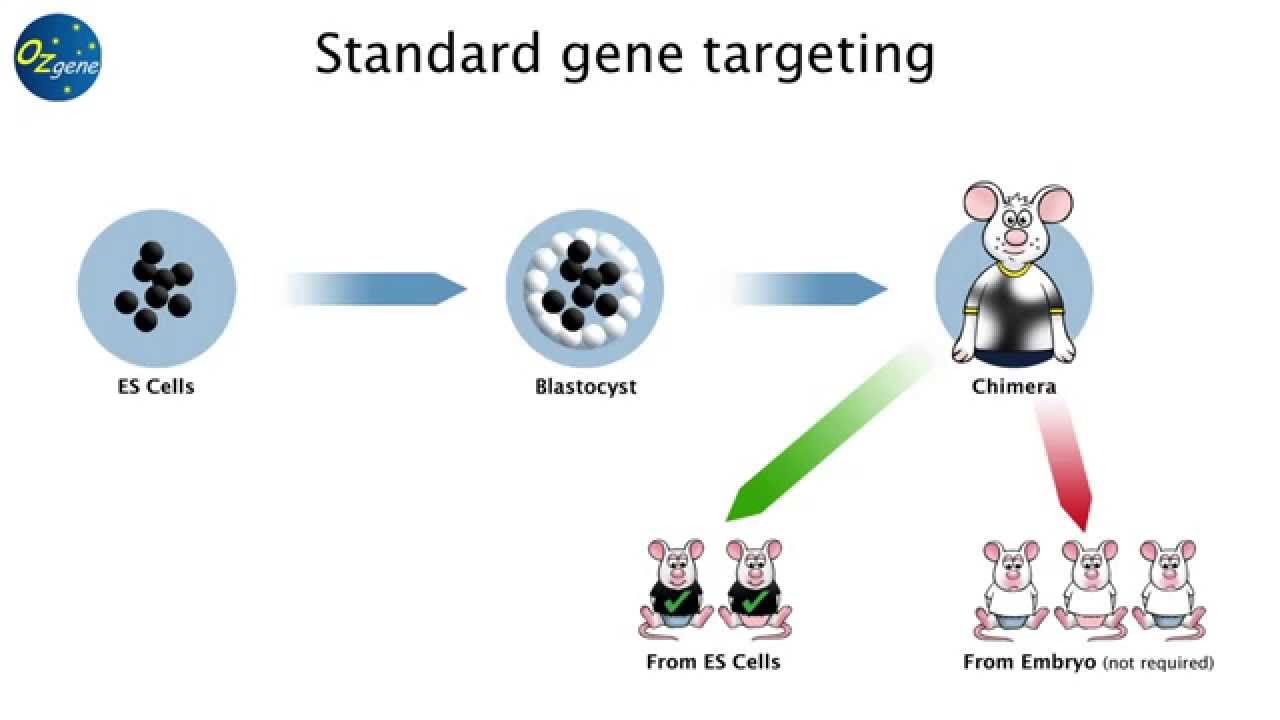 OZgene

Standard gene targeting

ES Cells

Blastocyst

Chimera

From ES Cells

From Embryo (not required)